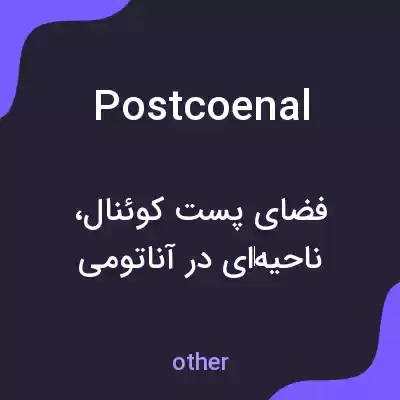 Postcoenal

فضای پست کوئنال، ناحیه‌ای در آناتومی

other